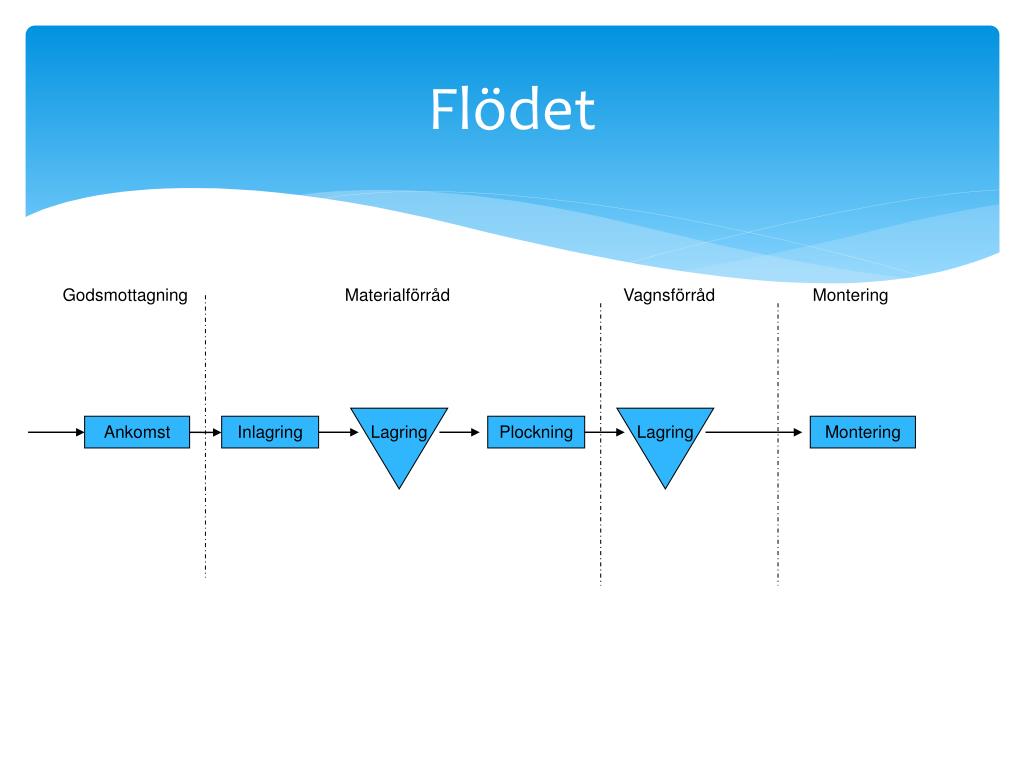 Flödet

Godsmottagning

Materialförråd

Vagnsförråd

Montering

Ankomst

Inlagring

Lagring

Plockning

Lagring

Montering